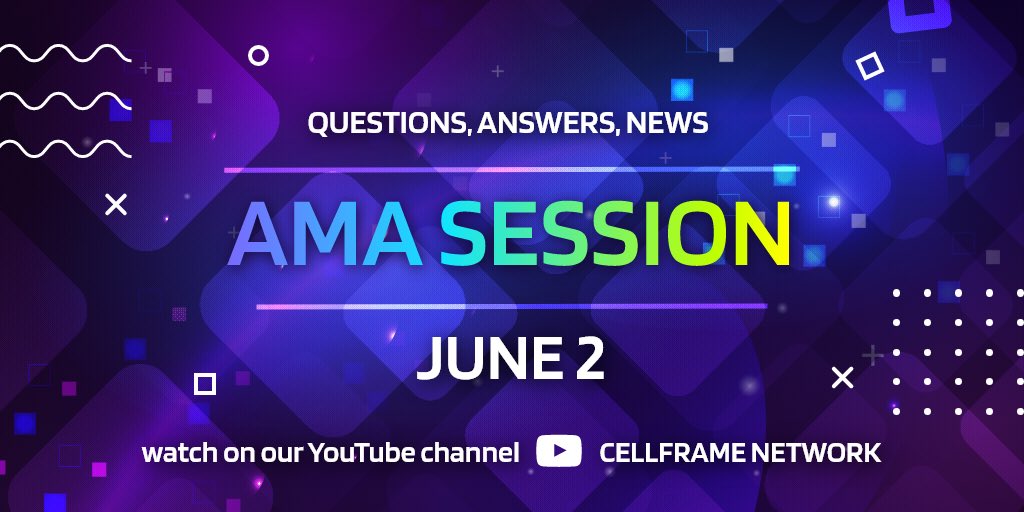 QUESTIONS, ANSWERS, NEWS

AMA SESSION

JUNE 2

watch on our YouTube channel CELLFRAME NETWORK